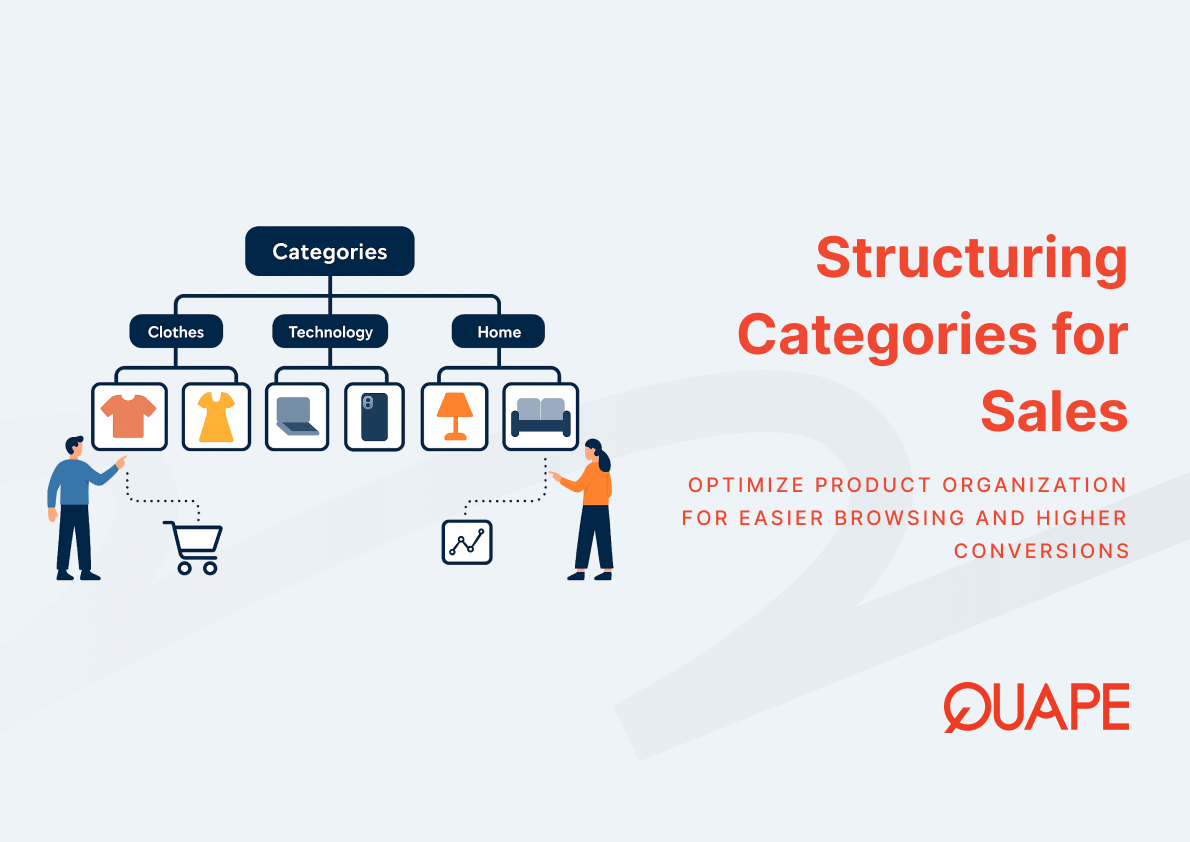 Categories

Clothes

Technology

Home

Structuring Categories for Sales

OPTIMIZE PRODUCT ORGANIZATION FOR EASIER BROWSING AND HIGHER CONVERSIONS

QUAPE